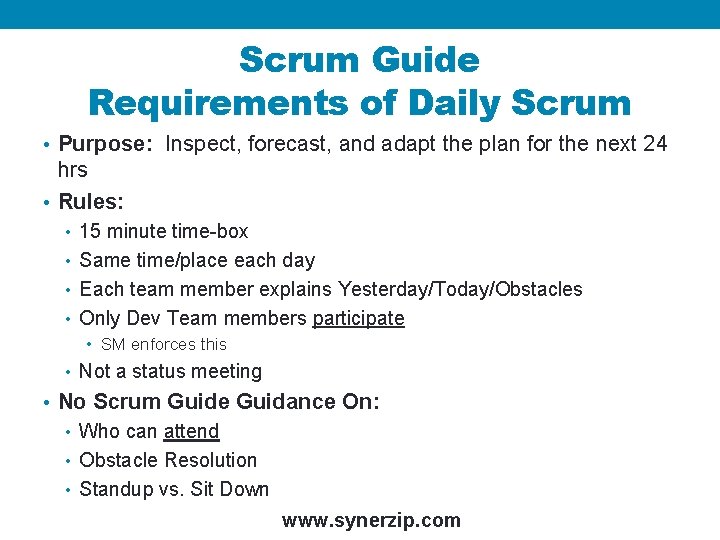 Scrum Guide
Requirements of Daily Scrum

• Purpose: Inspect, forecast, and adapt the plan for the next 24 hrs
• Rules:
  • 15 minute time-box
  • Same time/place each day
  • Each team member explains Yesterday/Today/Obstacles
  • Only Dev Team members participate
    • SM enforces this
  • Not a status meeting
• No Scrum Guide Guidance On:
  • Who can attend
  • Obstacle Resolution
  • Standup vs. Sit Down

www.synerzip.com